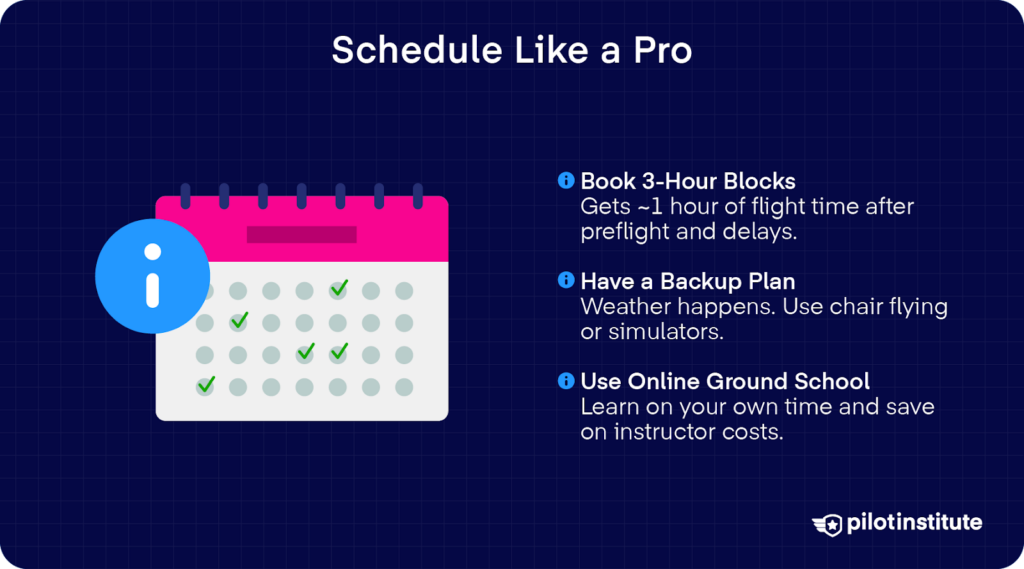 Schedule Like a Pro

Book 3-Hour Blocks
Gets ~1 hour of flight time after preflight and delays.

Have a Backup Plan
Weather happens. Use chair flying or simulators.

Use Online Ground School
Learn on your own time and save on instructor costs.

pilotinstitute